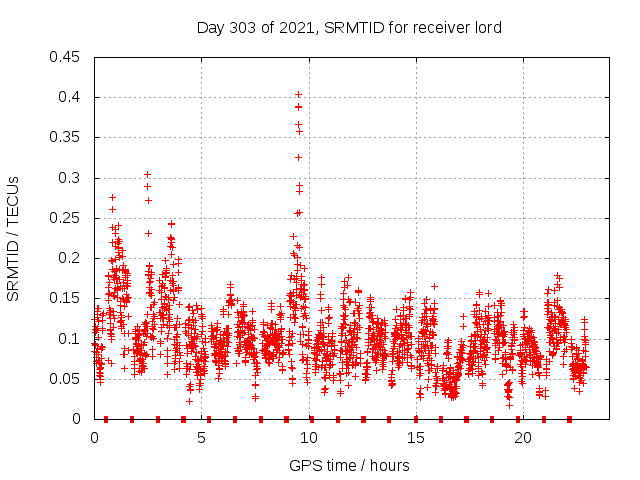 Day 303 of 2021, SRMTID for receiver lord

SRMTID / TECUs

0.45
0.4
0.35
0.3
0.25
0.2
0.15
0.1
0.05
0

0
5
10
15
20

GPS time / hours